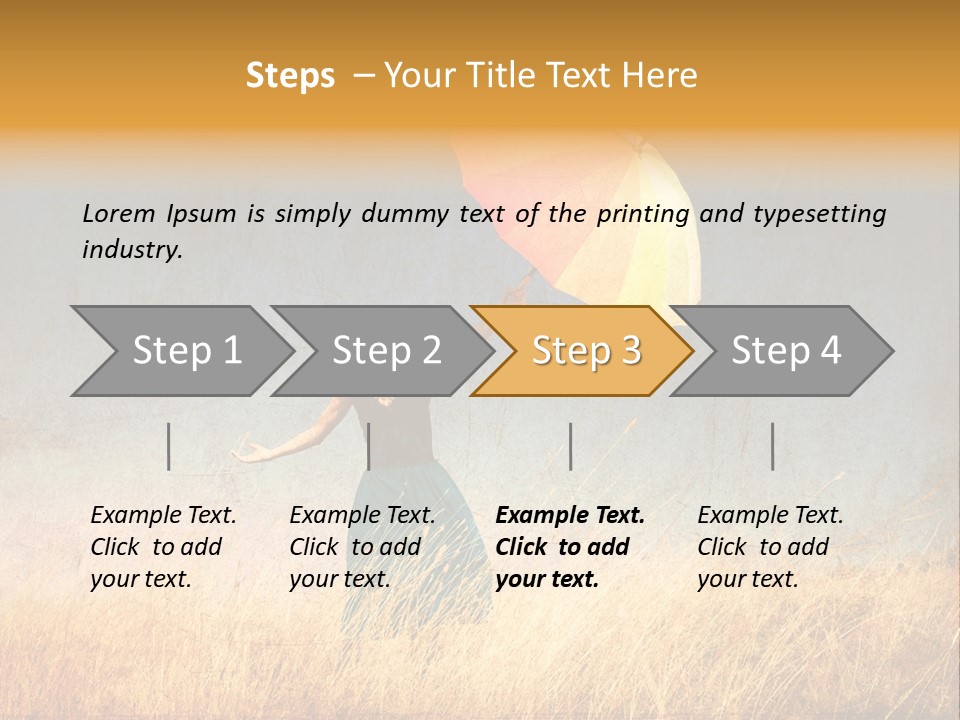 Steps – Your Title Text Here

Lorem Ipsum is simply dummy text of the printing and typesetting industry.

Step 1

Step 2

Step 3

Step 4

Example Text. Click to add your text.

Example Text. Click to add your text.

Example Text. Click to add your text.

Example Text. Click to add your text.